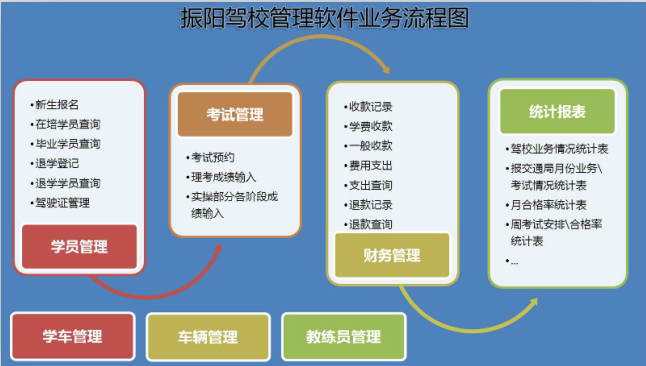 振阳驾校管理软件业务流程图

•新生报名
•在培学员查询
•毕业学员查询
•退学登记
•退学学员查询
•驾驶证管理

学员管理

考试管理

•考试预约
•理考成绩输入
•实操部分各阶段成绩输入

•收款记录
•学费收款
•一般收款
•费用支出
•支出查询
•退款记录
•退款查询

财务管理

统计报表

•驾校业务情况统计表
•报交通局月份业务\考试情况统计表
•月合格率统计表
•周考试安排\合格率统计表
•...

学车管理

车辆管理

教练员管理